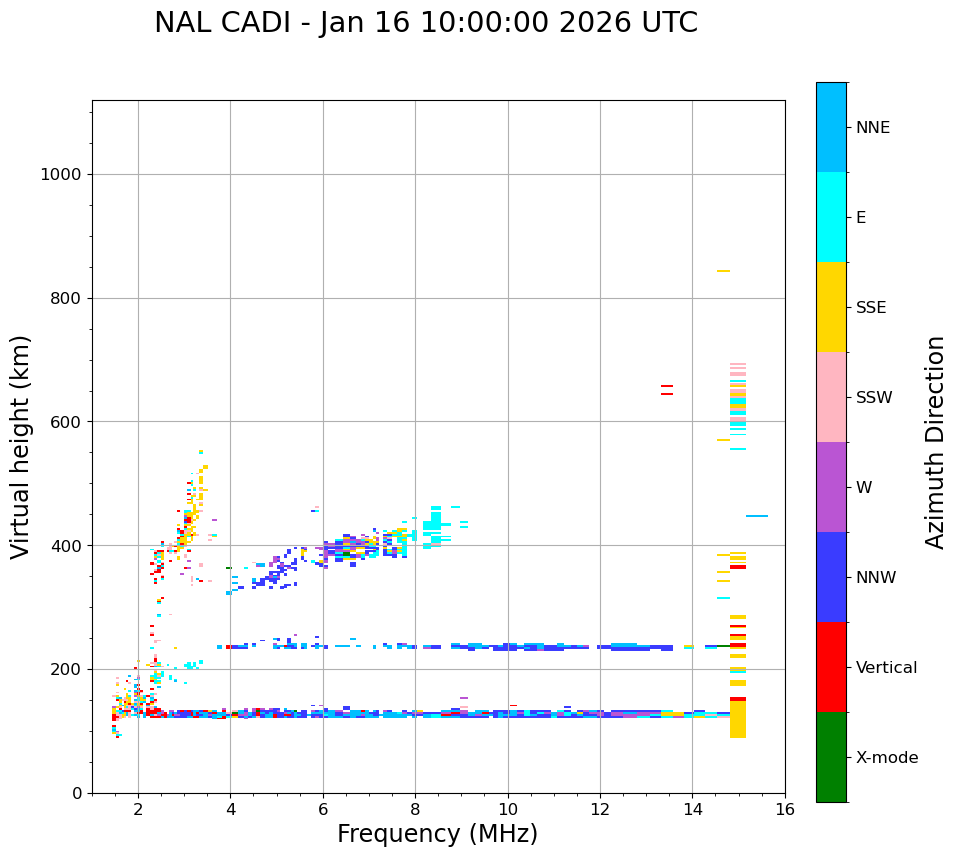 NAL CADI - Jan 16 10:00:00 2026 UTC

Virtual height (km)

1000
800
600
400
200
0

2
4
6
8
10
12
14
16

Frequency (MHz)

NNE
E
SSE
SSW
W
NNW
Vertical
X-mode

Azimuth Direction